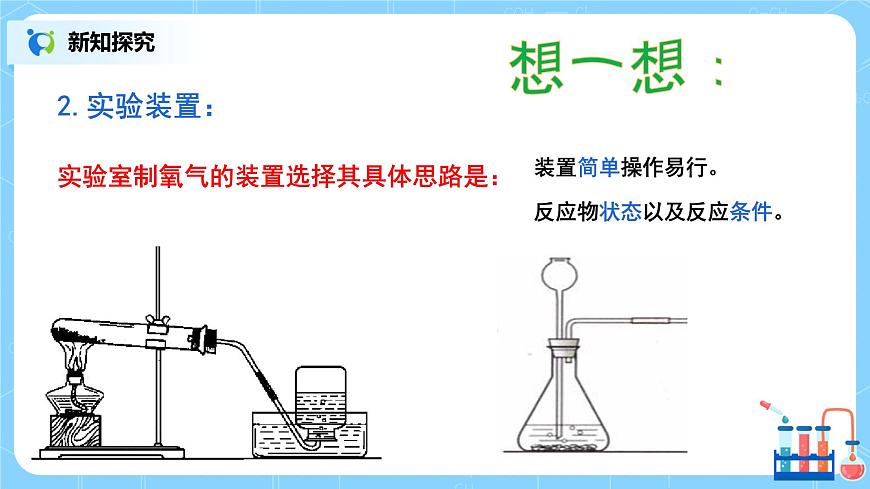 新知探究

想一想：

2. 实验装置：

实验室制氧气的装置选择其具体思路是：

装置简单操作易行。

反应物状态以及反应条件。